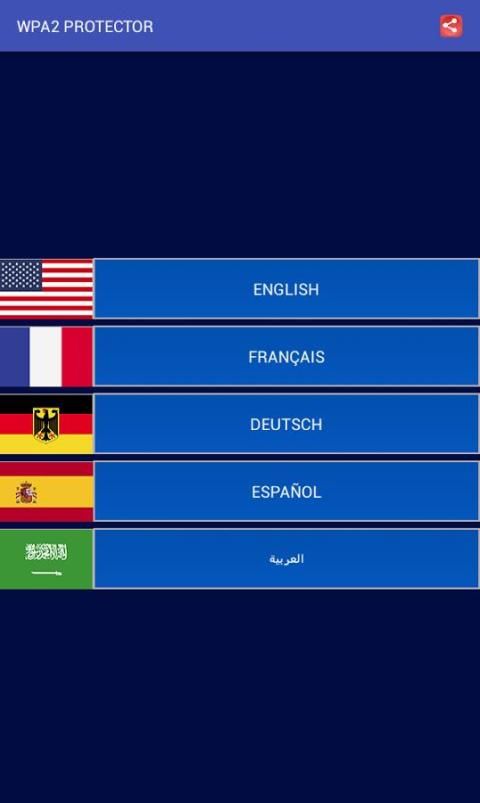 WPA2 PROTECTOR

ENGLISH

FRANÇAIS

DEUTSCH

ESPAÑOL

العربية